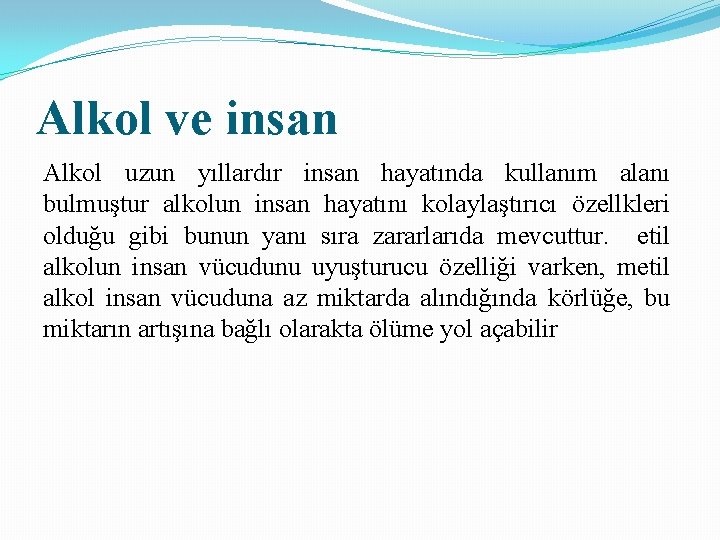 Alkol ve insan

Alkol uzun yıllardır insan hayatında kullanım alanı bulmuştur alkolun insan hayatını kolaylaştırıcı özellkleri olduğu gibi bunun yanı sıra zararlarıda mevcuttur. etil alkolun insan vücudunu uyuşturucu özelliği varken, metil alkol insan vücuduna az miktarda alındığında körlüğe, bu miktarın artışına bağlı olarakta ölüme yol açabilir